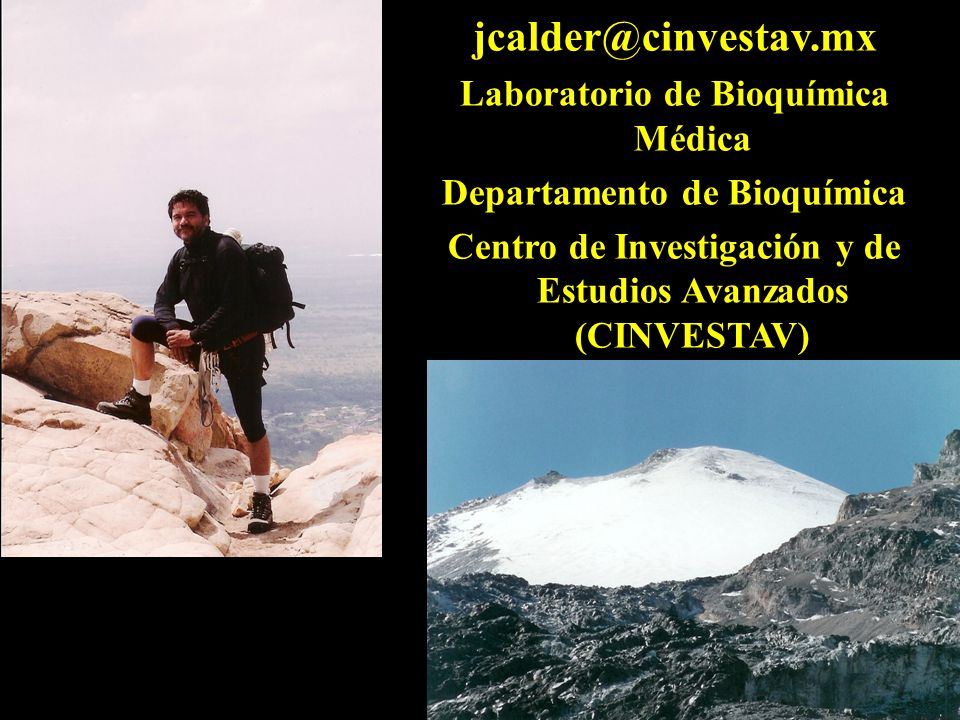 jcalder@cinvestav.mx

Laboratorio de Bioquímica Médica

Departamento de Bioquímica

Centro de Investigación y de Estudios Avanzados (CINVESTAV)